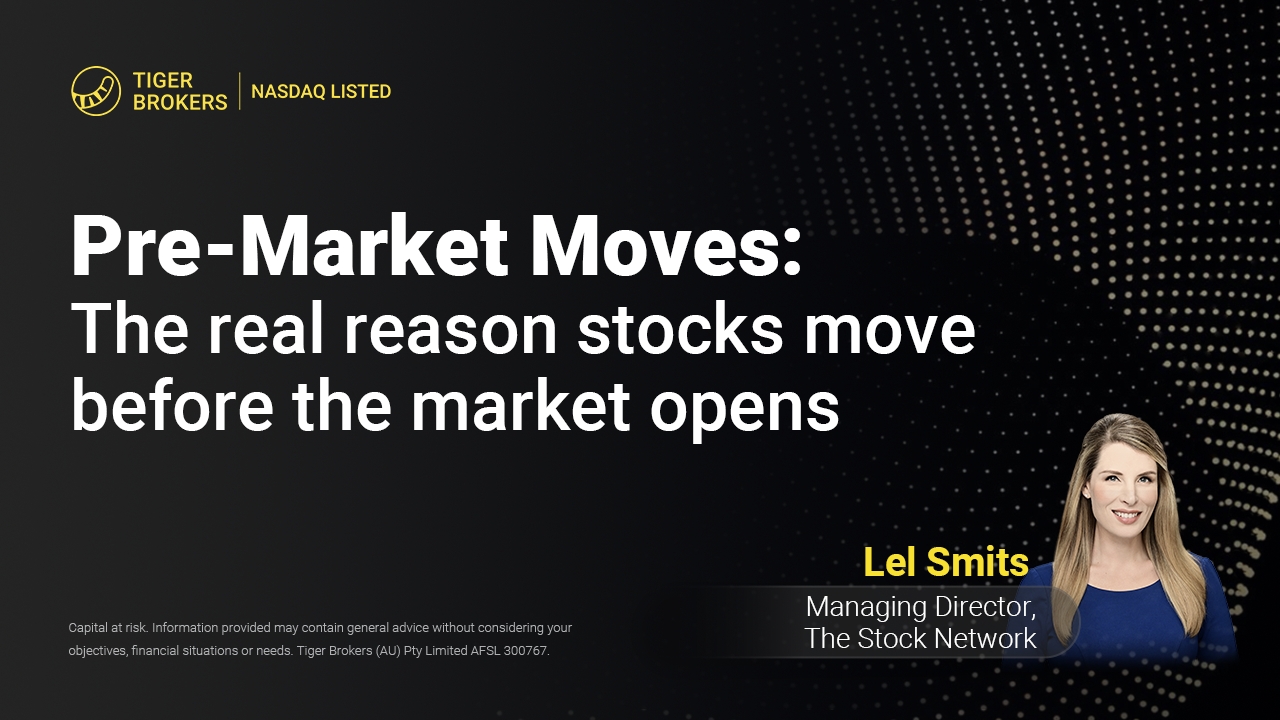 TIGER BROKERS | NASDAQ LISTED

Pre-Market Moves:
The real reason stocks move before the market opens

Lel Smits
Managing Director, The Stock Network

Capital at risk. Information provided may contain general advice without considering your objectives, financial situations or needs. Tiger Brokers (AU) Pty Limited AFSL 300767.